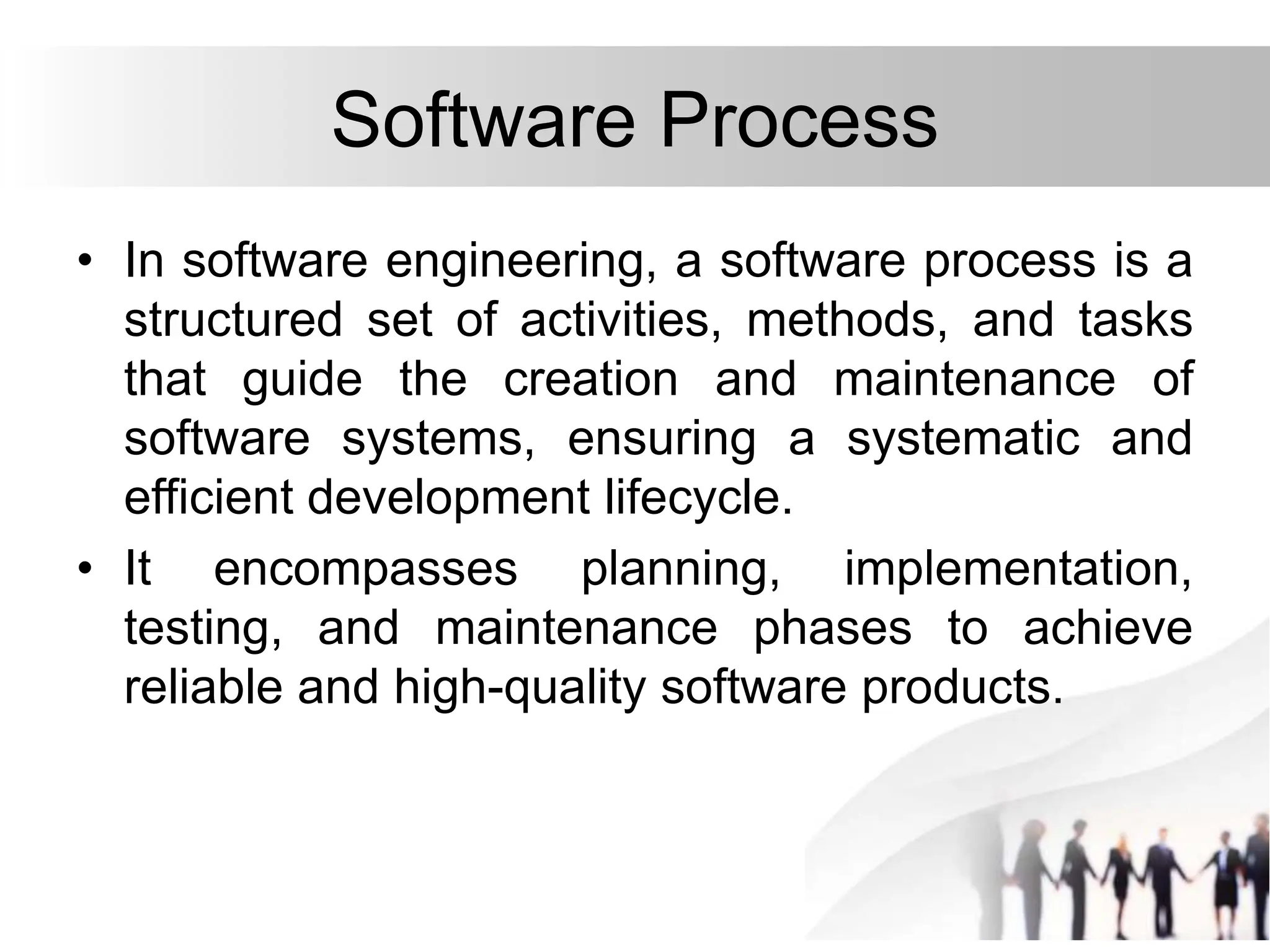 Software Process

• In software engineering, a software process is a structured set of activities, methods, and tasks that guide the creation and maintenance of software systems, ensuring a systematic and efficient development lifecycle.

• It encompasses planning, implementation, testing, and maintenance phases to achieve reliable and high-quality software products.